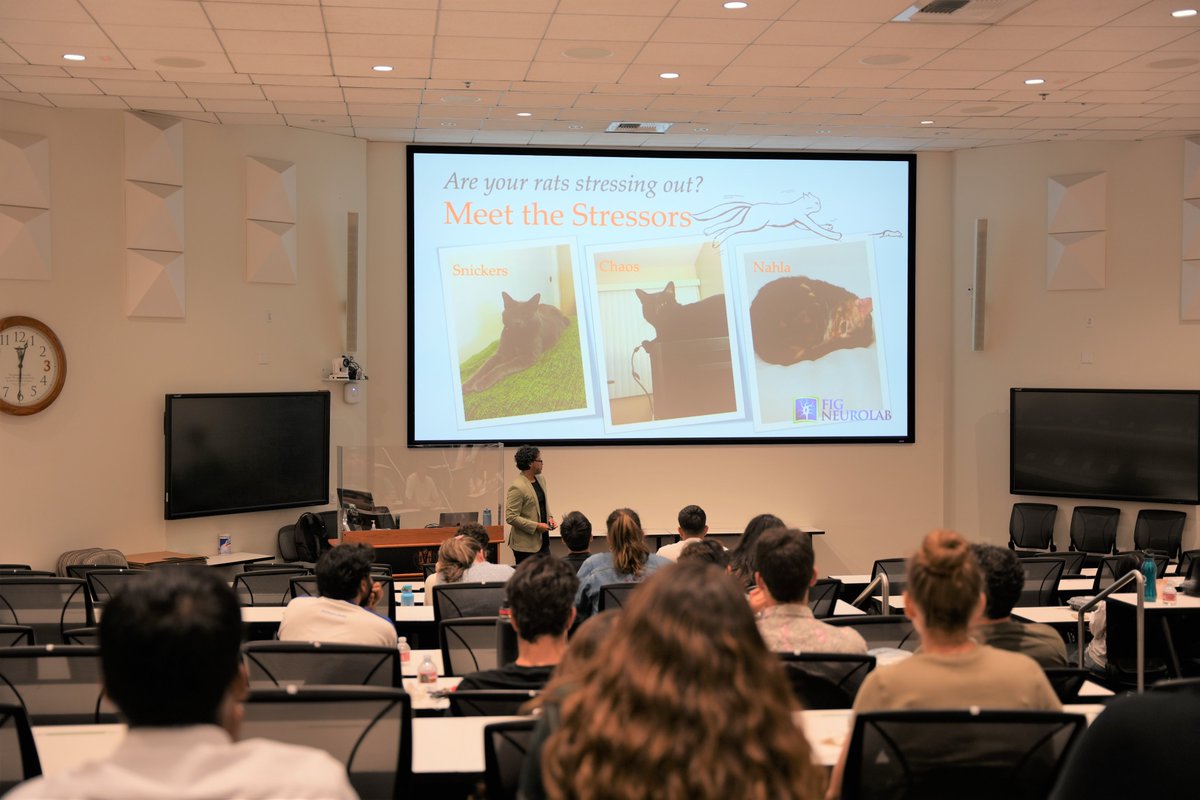 Are your rats stressing out?
Meet the Stressors

Snickers
Chaos
Nahla

FIG NEUROLAB

12
1
2
3
4
5
6
7
8
9
10
11